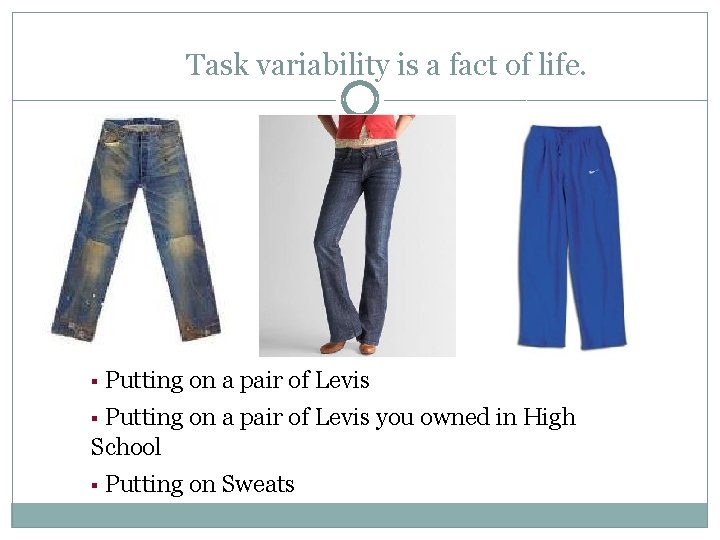 Task variability is a fact of life.

▪ Putting on a pair of Levis

▪ Putting on a pair of Levis you owned in High School

▪ Putting on Sweats